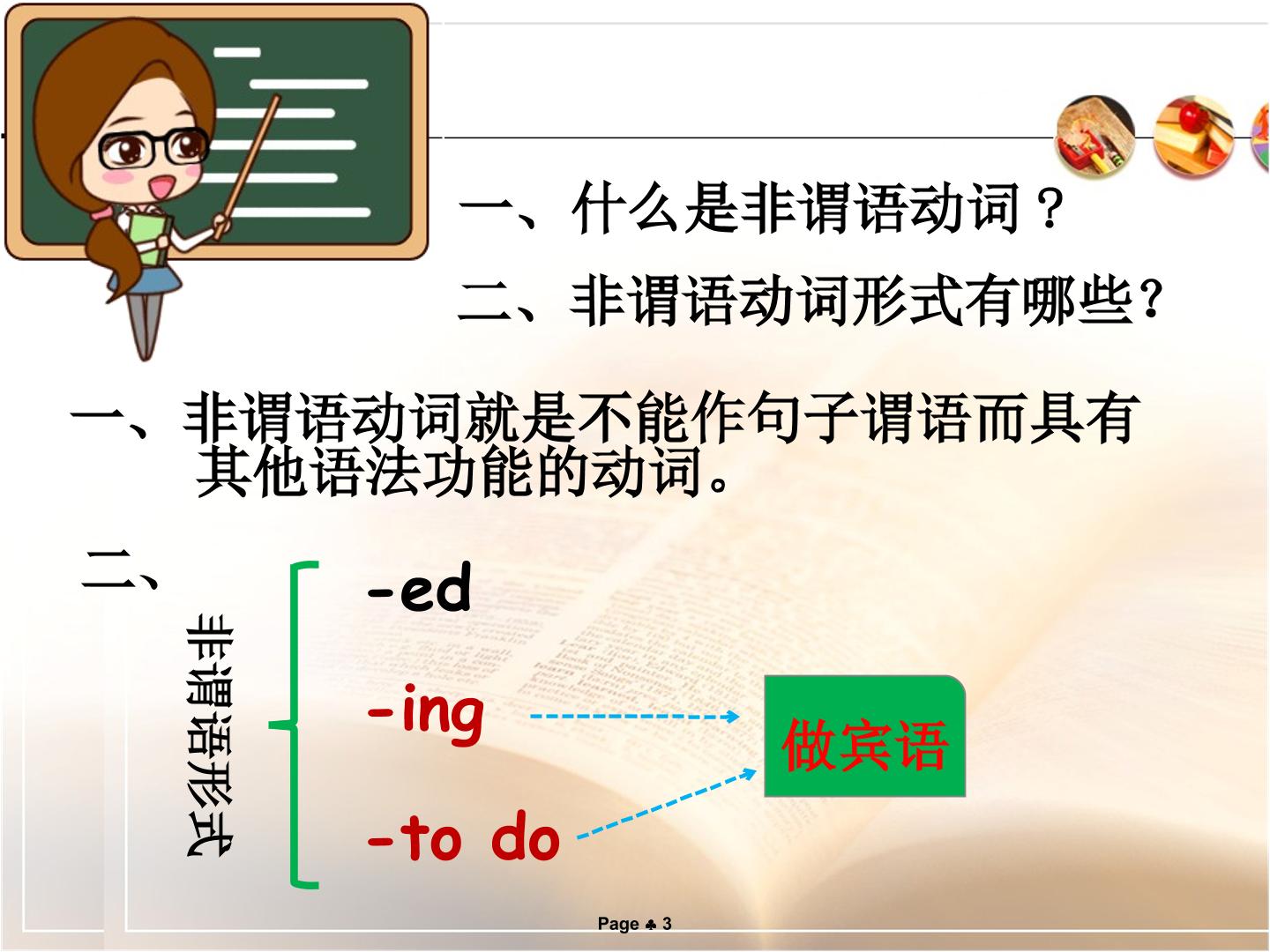 一、什么是非谓语动词？

二、非谓语动词形式有哪些？

一、非谓语动词就是不能作句子谓语而具有其他语法功能的动词。

二、

非谓语形式

-ed

-ing

-to do

做宾语

Page ♣ 3